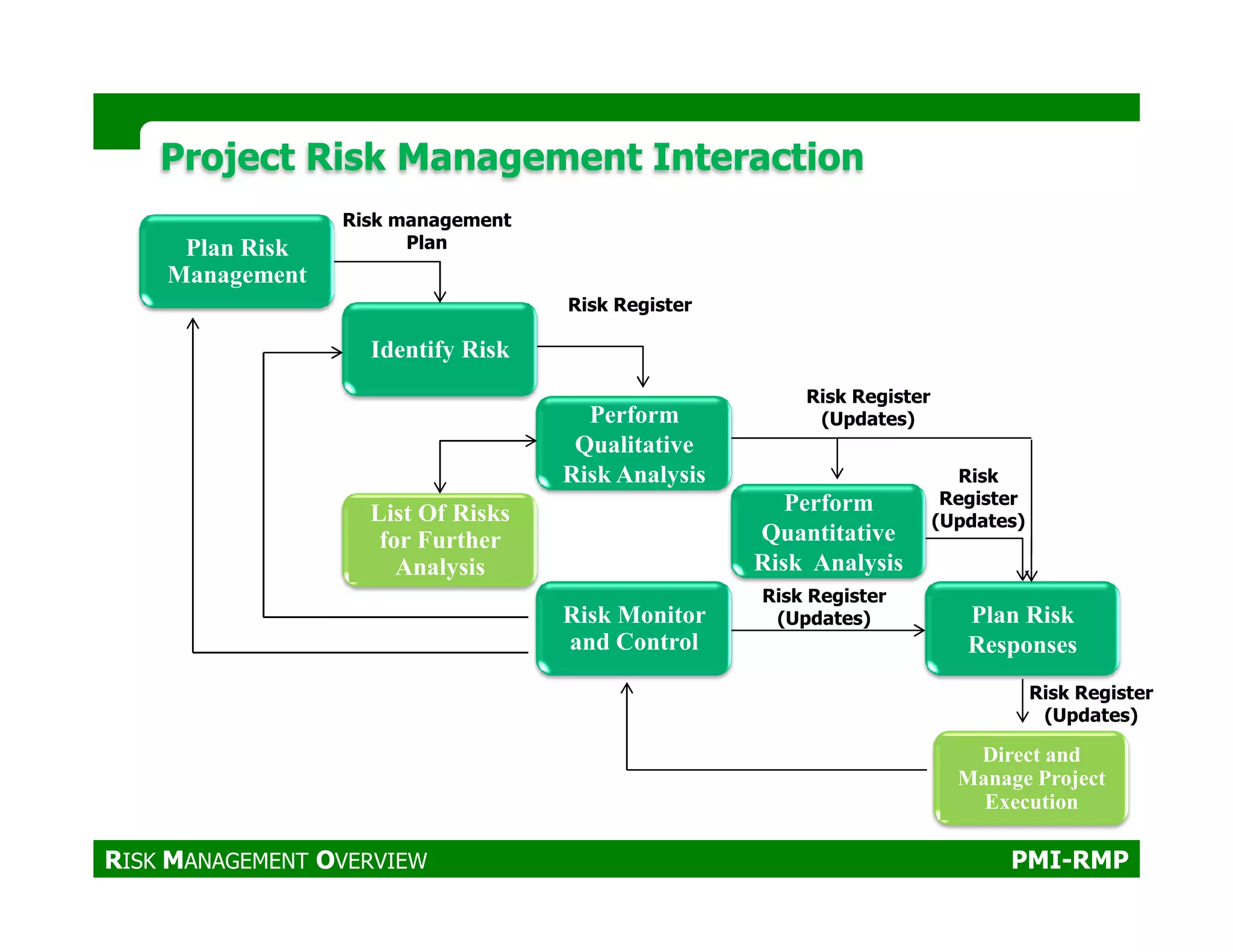 Project Risk Management Interaction

Plan Risk Management

Risk management Plan

Identify Risk

Risk Register

Perform Qualitative Risk Analysis

Risk Register (Updates)

List Of Risks for Further Analysis

Perform Quantitative Risk Analysis

Risk Register (Updates)

Risk Monitor and Control

Risk Register (Updates)

Plan Risk Responses

Risk Register (Updates)

Direct and Manage Project Execution

RISK MANAGEMENT OVERVIEW

PMI-RMP